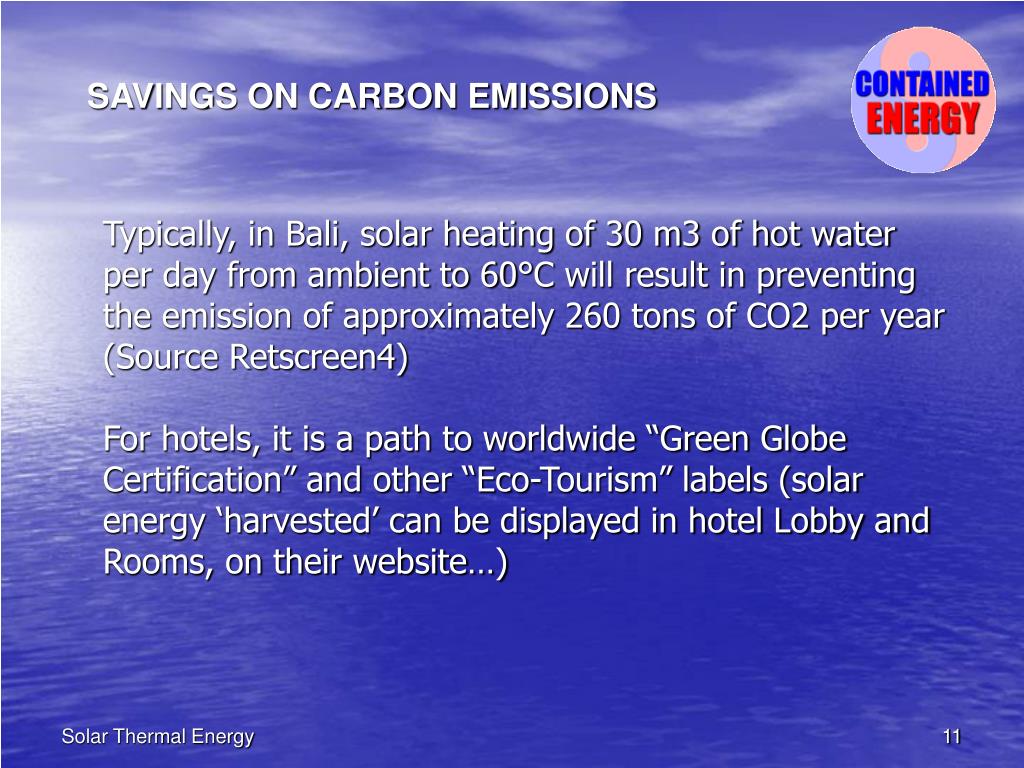 SAVINGS ON CARBON EMISSIONS

CONTAINED ENERGY

Typically, in Bali, solar heating of 30 m3 of hot water per day from ambient to 60°C will result in preventing the emission of approximately 260 tons of CO2 per year (Source Retscreen4)

For hotels, it is a path to worldwide “Green Globe Certification” and other “Eco-Tourism” labels (solar energy ‘harvested’ can be displayed in hotel Lobby and Rooms, on their website…)

Solar Thermal Energy

11